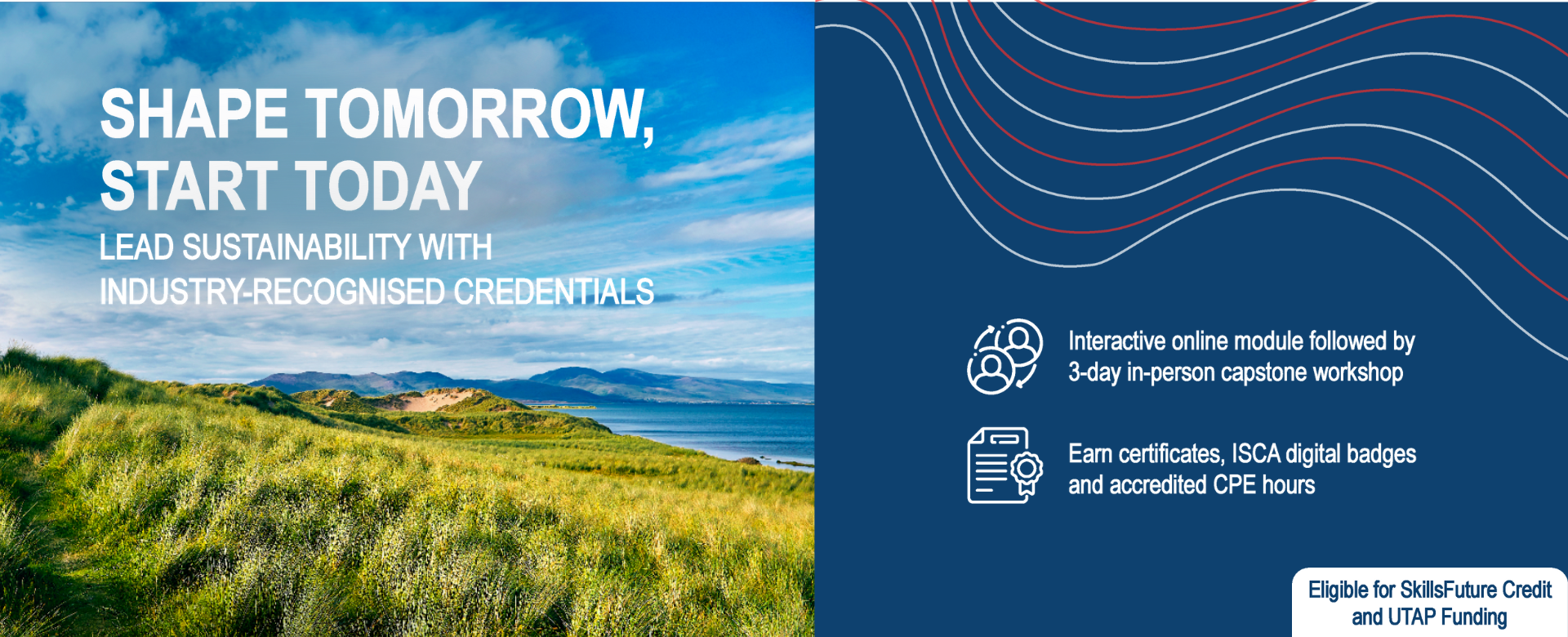 SHAPE TOMORROW, START TODAY

LEAD SUSTAINABILITY WITH INDUSTRY-RECOGNISED CREDENTIALS

Interactive online module followed by 3-day in-person capstone workshop

Earn certificates, ISCA digital badges and accredited CPE hours

Eligible for SkillsFuture Credit and UTAP Funding